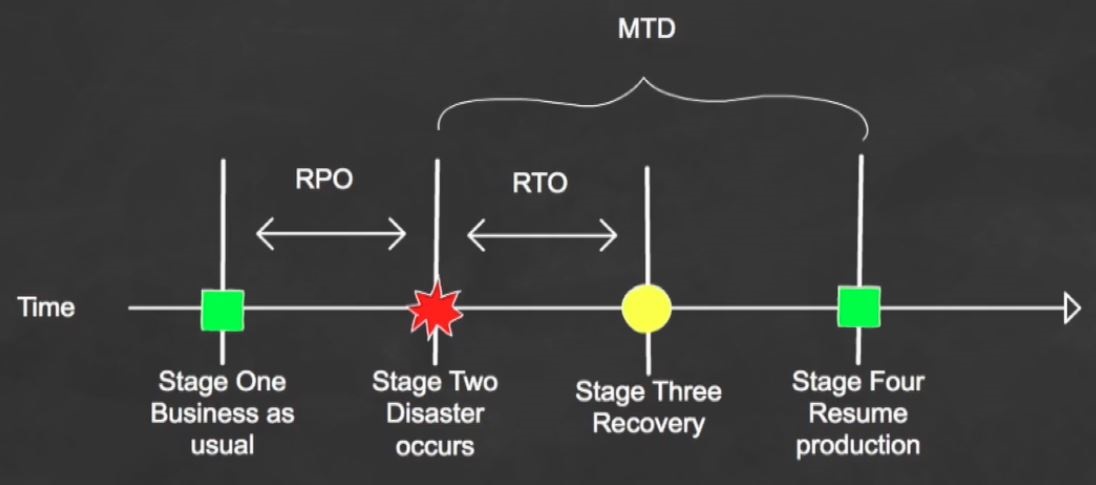 MTD

RPO

RTO

Time

Stage One
Business as
usual

Stage Two
Disaster
occurs

Stage Three
Recovery

Stage Four
Resume
production